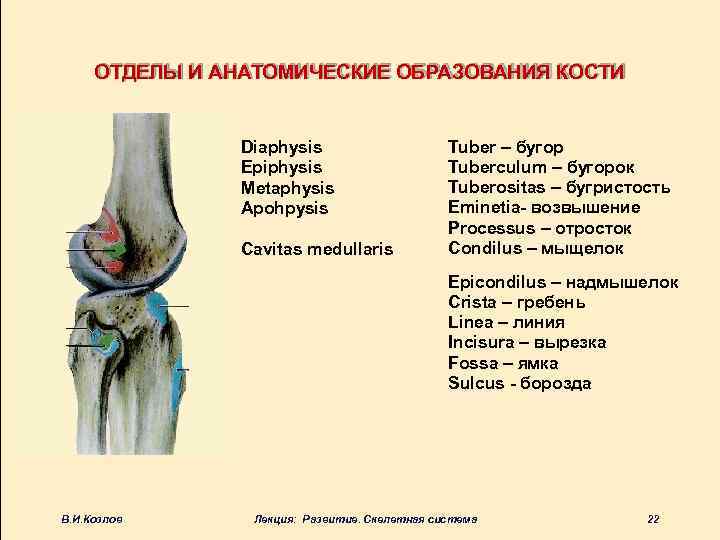 ОТДЕЛЫ И АНАТОМИЧЕСКИЕ ОБРАЗОВАНИЯ КОСТИ

Diaphysis
Epiphysis
Metaphysis
Apohpysis

Cavitas medullaris

Tuber – бугор
Tuberculum – бугорок
Tuberositas – бугристость
Eminetia- возвышение
Processus – отросток
Condilus – мыщелок

Epicondilus – надмышелок
Crista – гребень
Linea – линия
Incisura – вырезка
Fossa – ямка
Sulcus - борозда

В.И.Козлов

Лекция: Развитие. Скелетная система

22